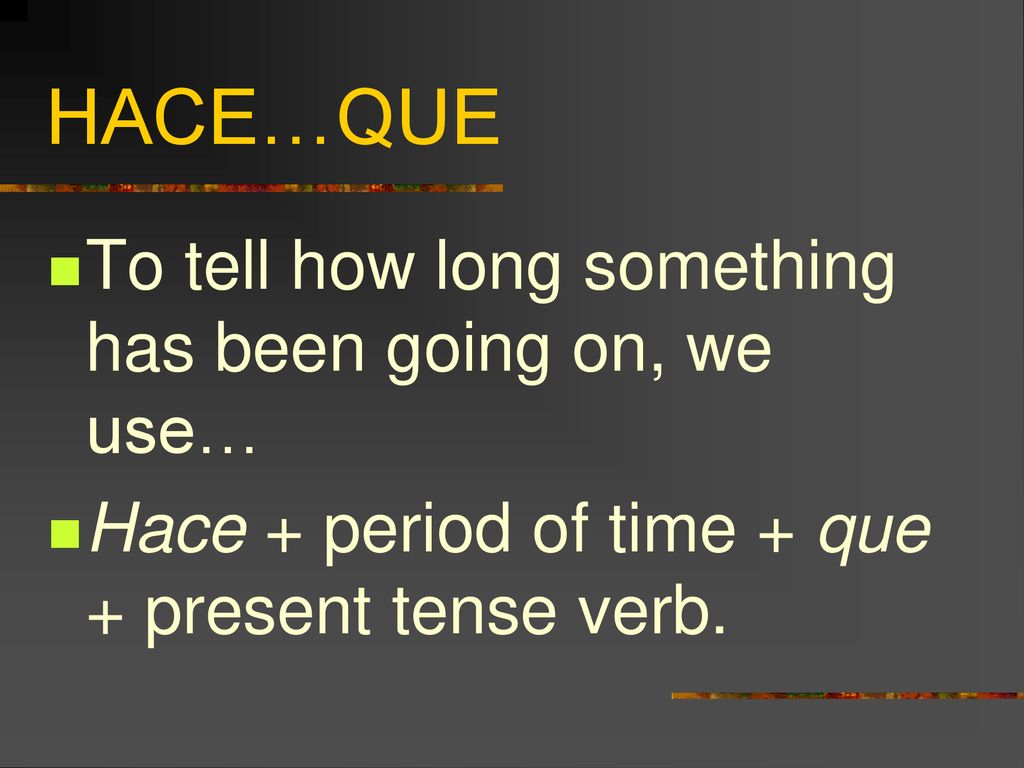 HACE…QUE

To tell how long something has been going on, we use…

Hace + period of time + que + present tense verb.